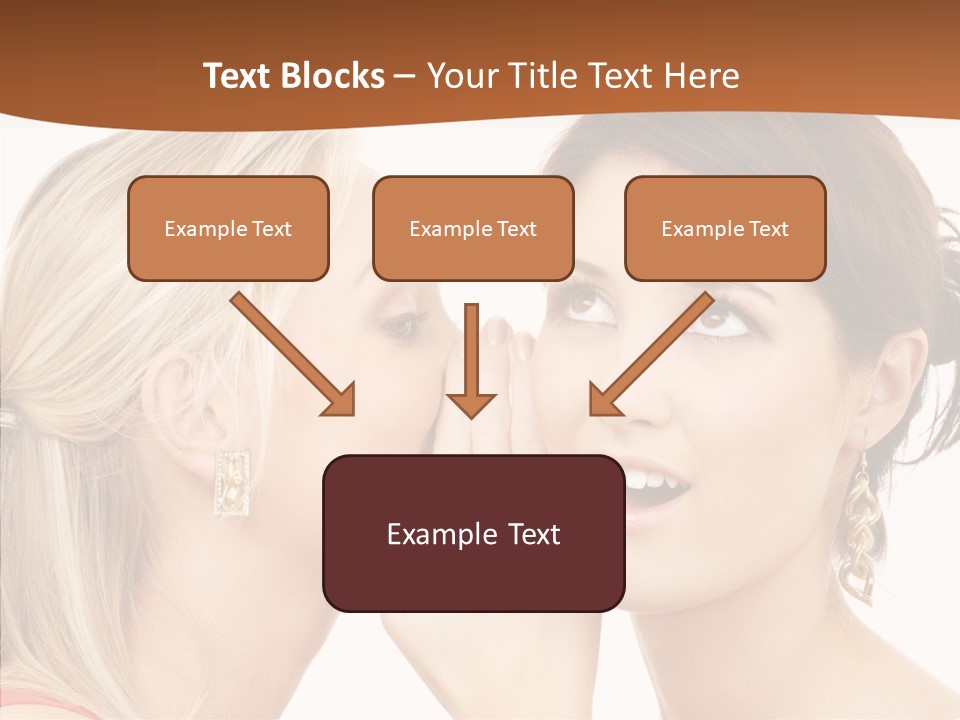 Text Blocks – Your Title Text Here

Example Text

Example Text

Example Text

Example Text